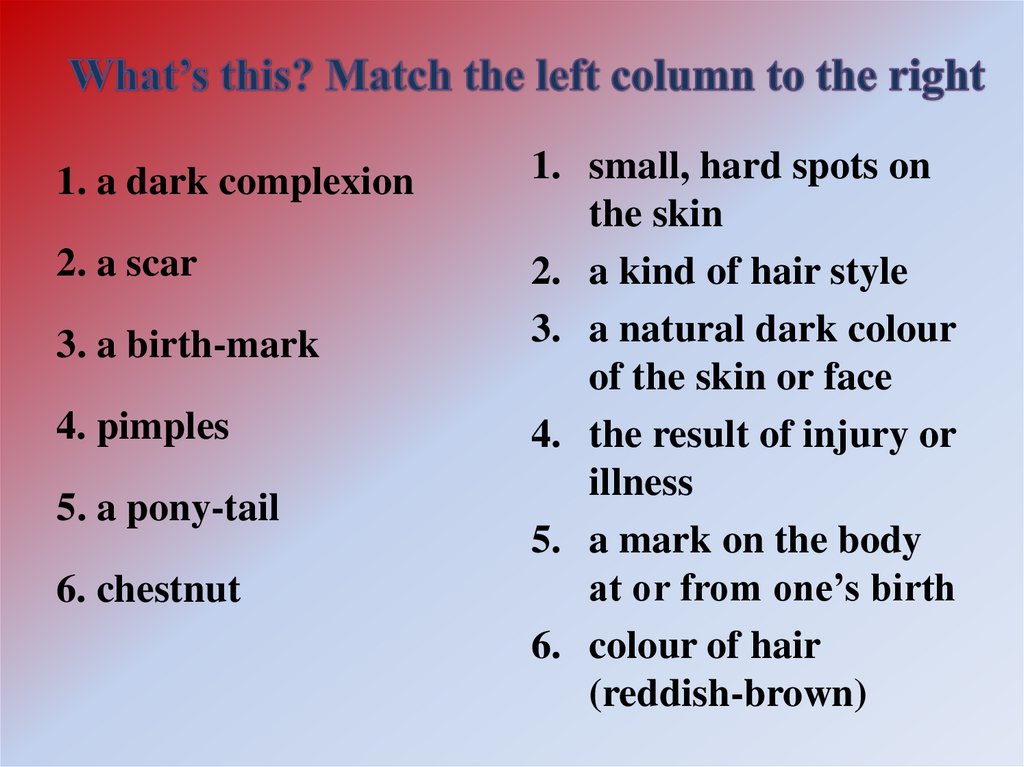 What’s this? Match the left column to the right

1. a dark complexion

2. a scar

3. a birth-mark

4. pimples

5. a pony-tail

6. chestnut

1. small, hard spots on the skin
2. a kind of hair style
3. a natural dark colour of the skin or face
4. the result of injury or illness
5. a mark on the body at or from one’s birth
6. colour of hair (reddish-brown)